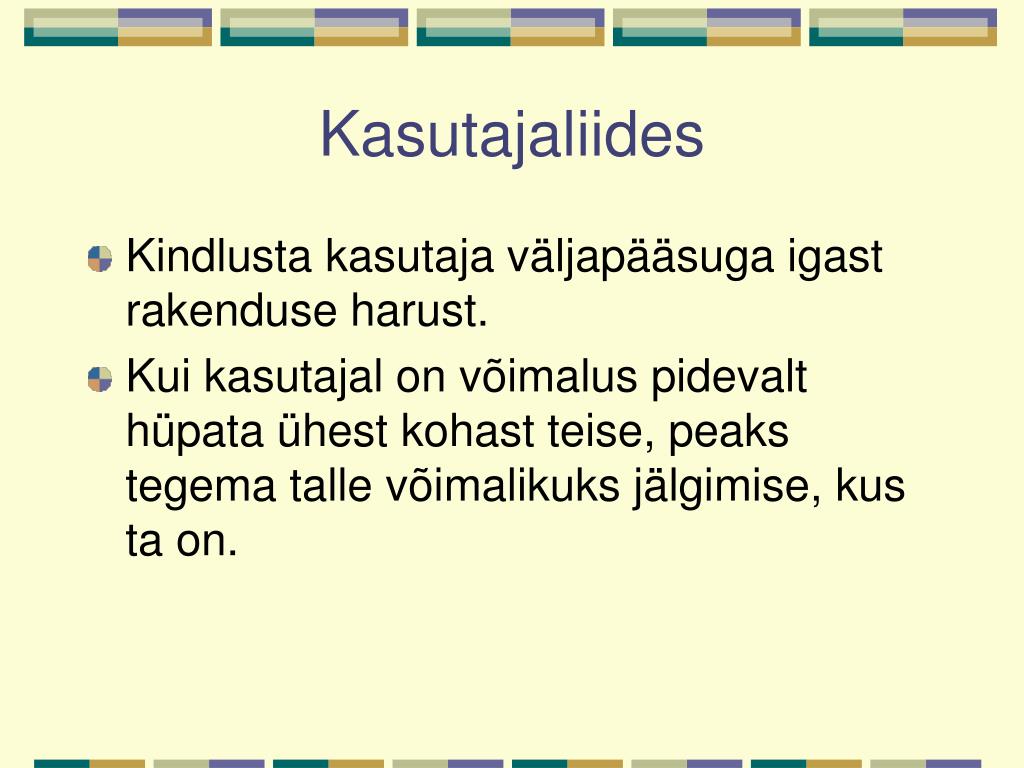 Kasutajaliides

Kindlusta kasutaja väljapääsuga igast rakenduse harust.

Kui kasutajal on võimalus pidevalt hüpata ühest kohast teise, peaks tegema talle võimalikuks jälgimise, kus ta on.